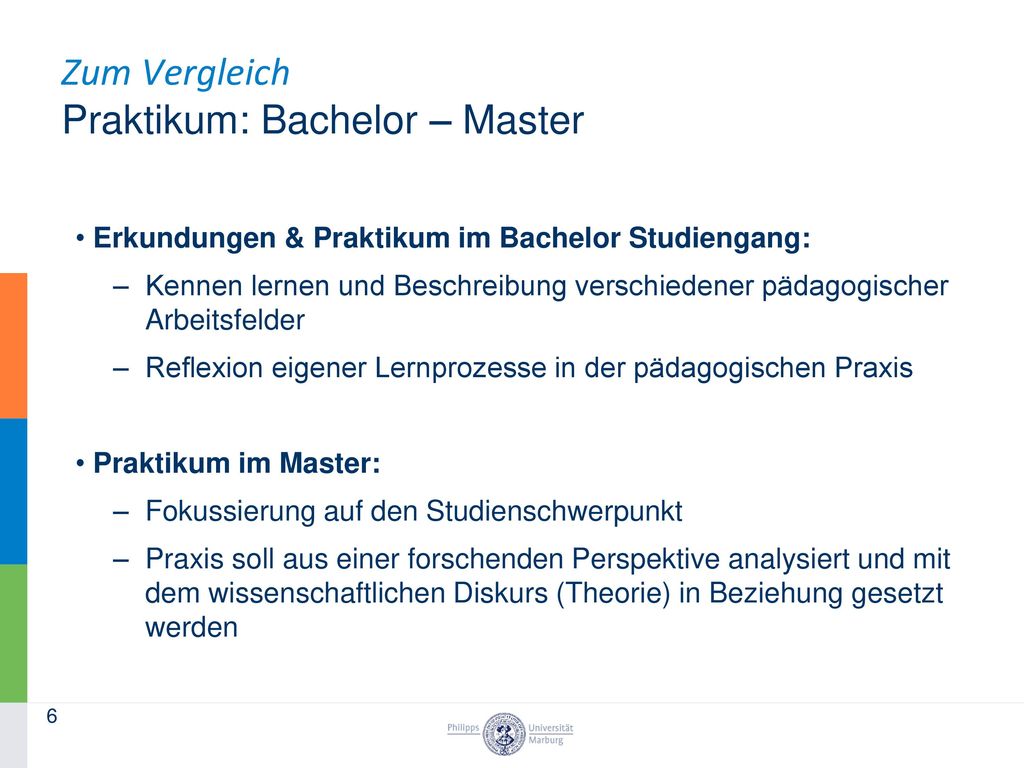 Zum Vergleich
Praktikum: Bachelor – Master

• Erkundungen & Praktikum im Bachelor Studiengang:
– Kennen lernen und Beschreibung verschiedener pädagogischer Arbeitsfelder
– Reflexion eigener Lernprozesse in der pädagogischen Praxis

• Praktikum im Master:
– Fokussierung auf den Studienschwerpunkt
– Praxis soll aus einer forschenden Perspektive analysiert und mit dem wissenschaftlichen Diskurs (Theorie) in Beziehung gesetzt werden

6

Philipps Universität Marburg